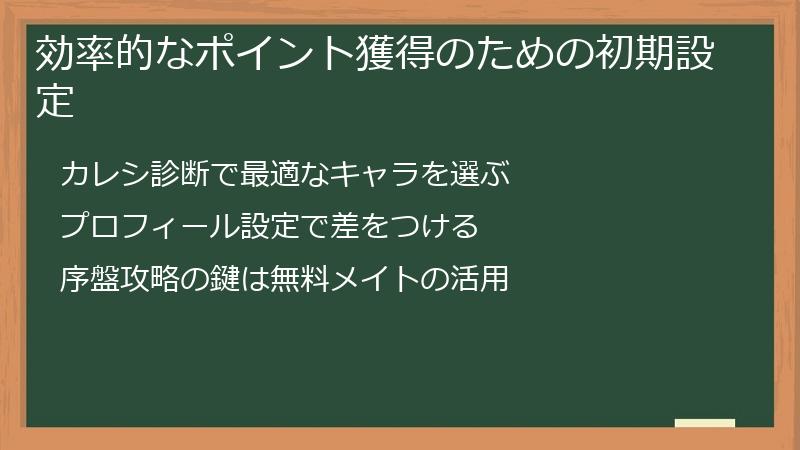 効率的なポイント獲得のための初期設定

カレシ診断で最適なキャラを選ぶ

プロフィール設定で差をつける

序盤攻略の鍵は無料メイトの活用